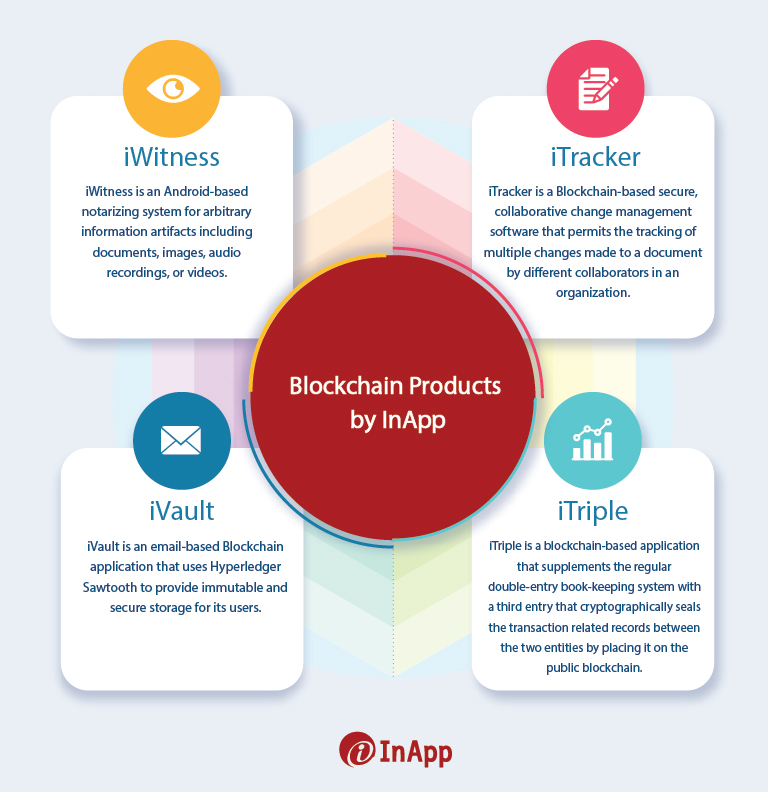 iWitness

iWitness is an Android-based notarizing system for arbitrary information artifacts including documents, images, audio recordings, or videos.

iTracker

iTracker is a Blockchain-based secure, collaborative change management software that permits the tracking of multiple changes made to a document by different collaborators in an organization.

Blockchain Products by InApp

iVault

iVault is an email-based Blockchain application that uses Hyperledger Sawtooth to provide immutable and secure storage for its users.

iTriple

iTriple is a blockchain-based application that supplements the regular double-entry book-keeping system with a third entry that cryptographically seals the transaction related records between the two entities by placing it on the public blockchain.

InApp